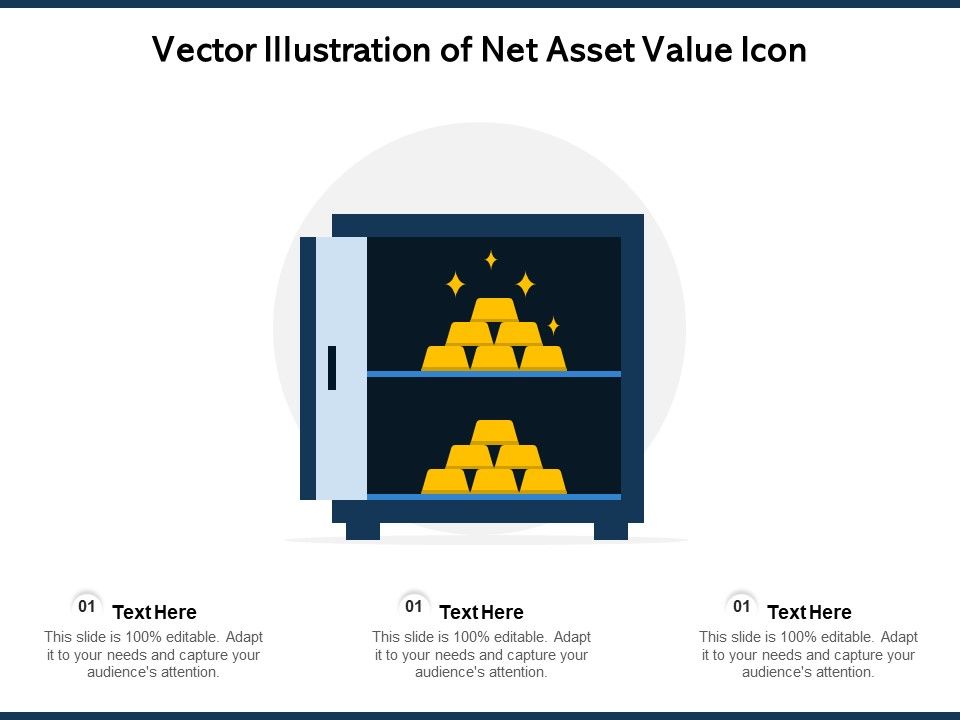 Vector Illustration of Net Asset Value Icon

01 Text Here
This slide is 100% editable. Adapt it to your needs and capture your audience's attention.

01 Text Here
This slide is 100% editable. Adapt it to your needs and capture your audience's attention.

01 Text Here
This slide is 100% editable. Adapt it to your needs and capture your audience's attention.